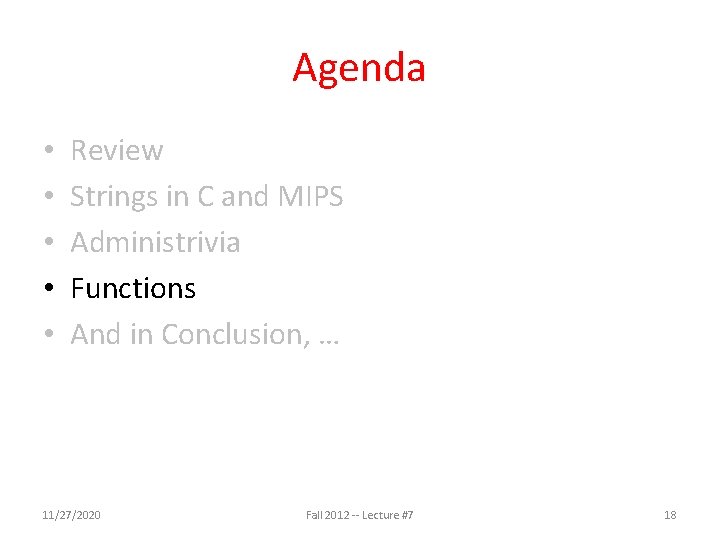 Agenda

• Review
• Strings in C and MIPS
• Administrivia
• Functions
• And in Conclusion, …

11/27/2020

Fall 2012 -- Lecture #7

18